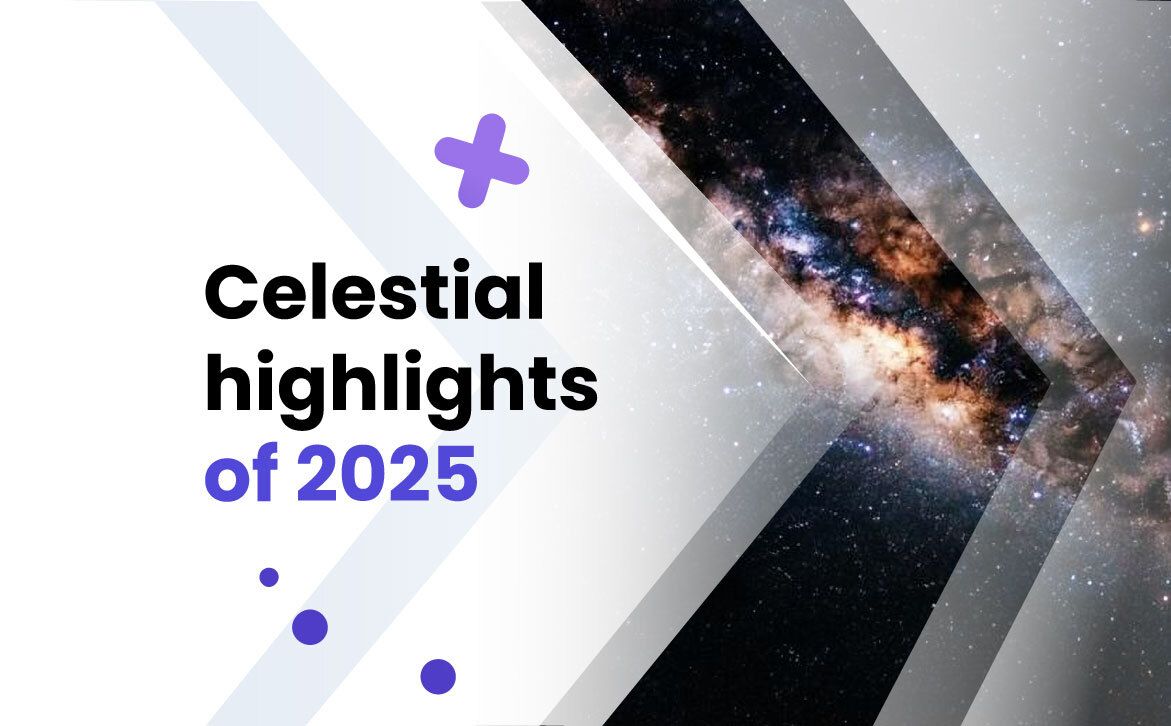 Celestial highlights of 2025